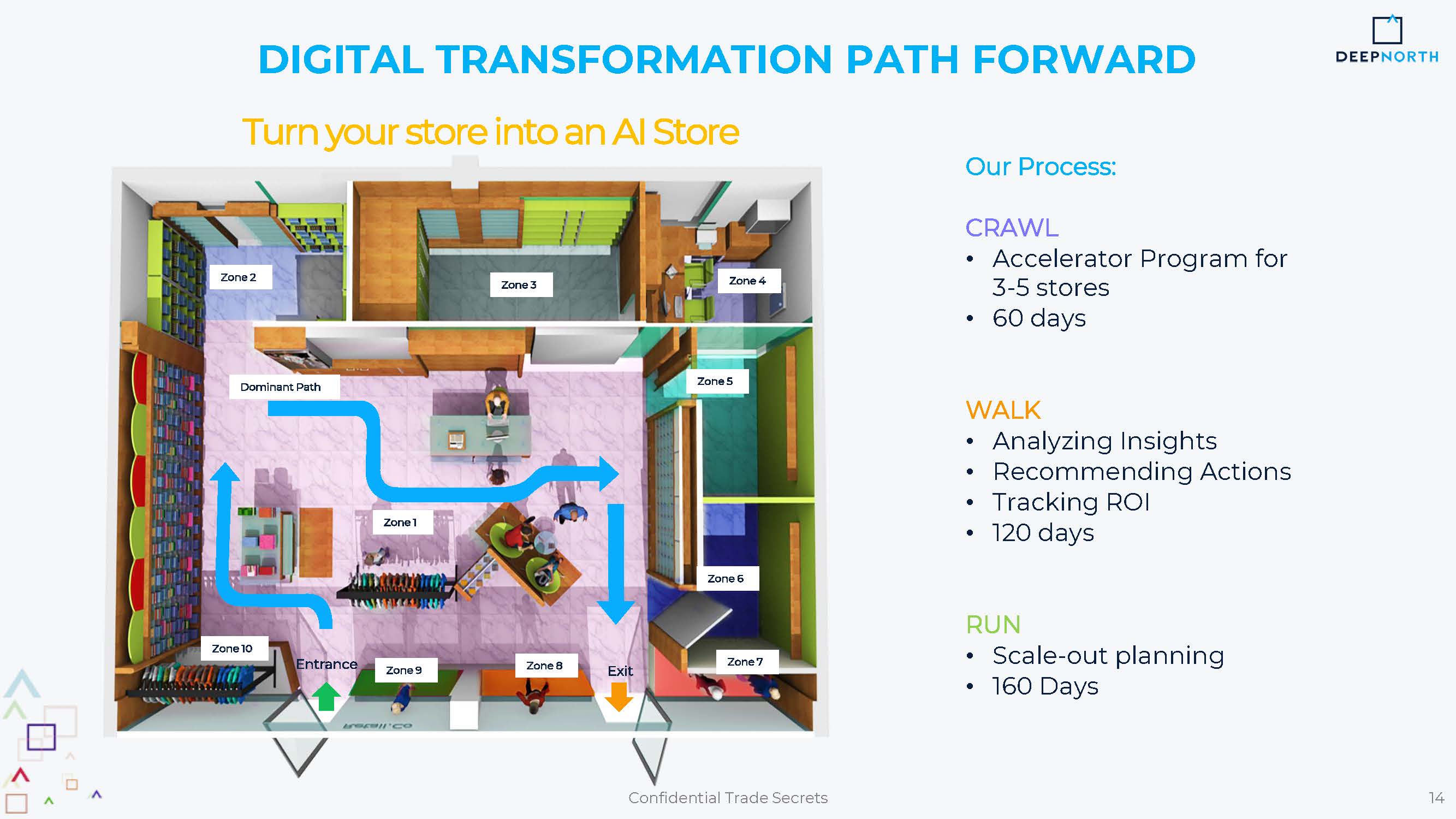 DIGITAL TRANSFORMATION PATH FORWARD

DEEPNORTH

Turn your store into an AI Store

Zone 2

Zone 3

Zone 4

Dominant Path

Zone 5

Zone 1

Zone 6

Zone 10

Entrance

Zone 9

Zone 8

Exit

Zone 7

Our Process:

CRAWL
• Accelerator Program for 3-5 stores
• 60 days

WALK
• Analyzing Insights
• Recommending Actions
• Tracking ROI
• 120 days

RUN
• Scale-out planning
• 160 Days

Confidential Trade Secrets

14